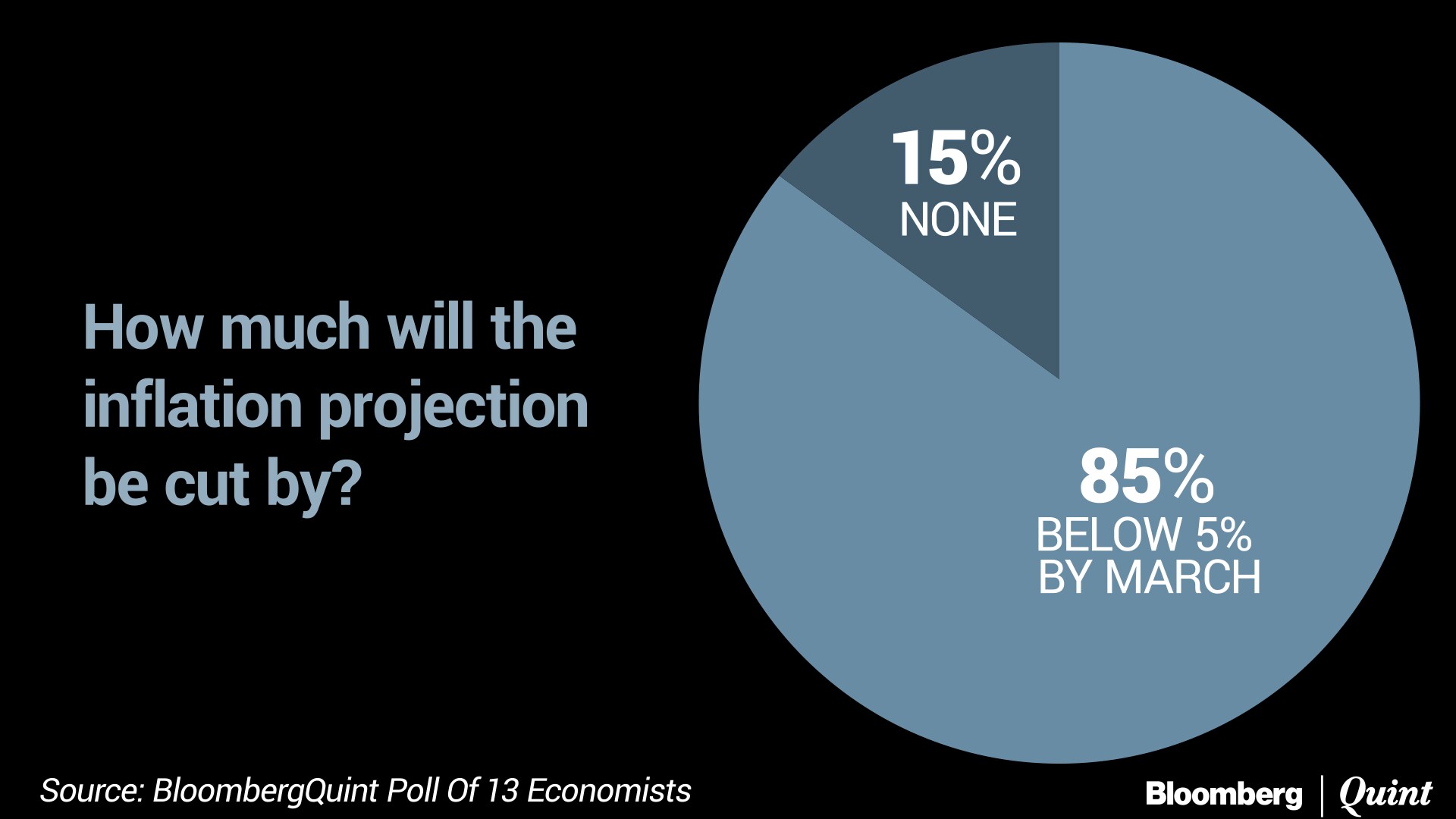 How much will the inflation projection be cut by?

15%
NONE

85%
BELOW 5%
BY MARCH

Source: BloombergQuint Poll Of 13 Economists

Bloomberg | Quint